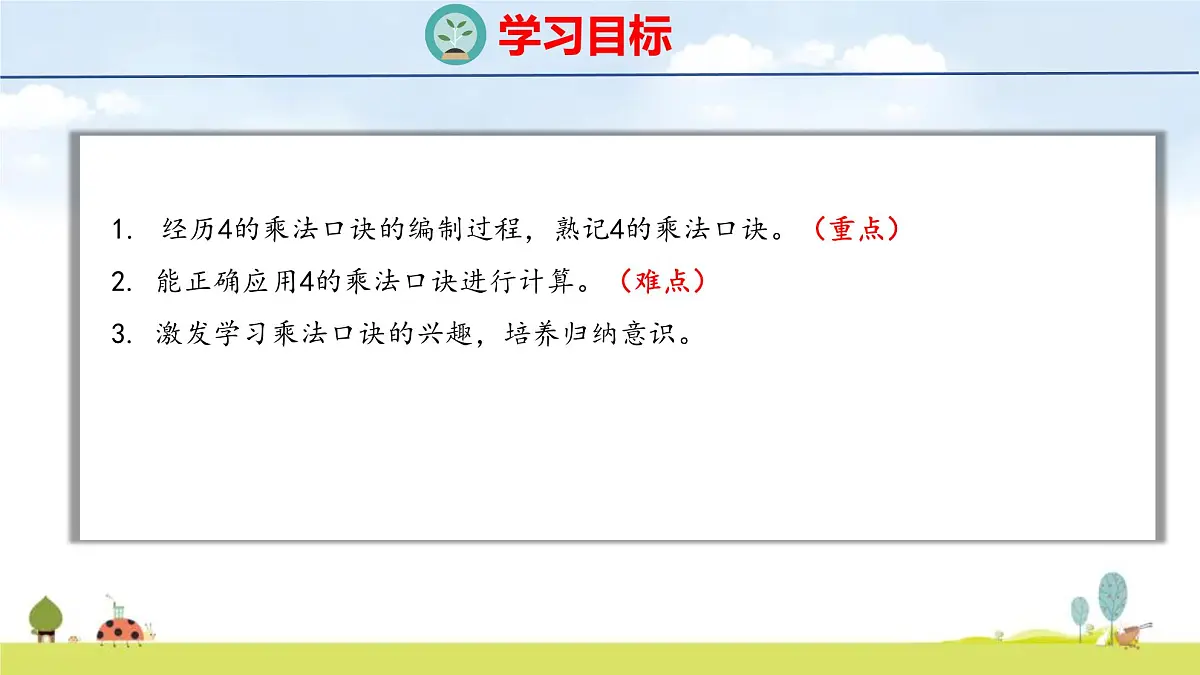 学习目标

1. 经历4的乘法口诀的编制过程，熟记4的乘法口诀。（重点）

2. 能正确应用4的乘法口诀进行计算。（难点）

3. 激发学习乘法口诀的兴趣，培养归纳意识。